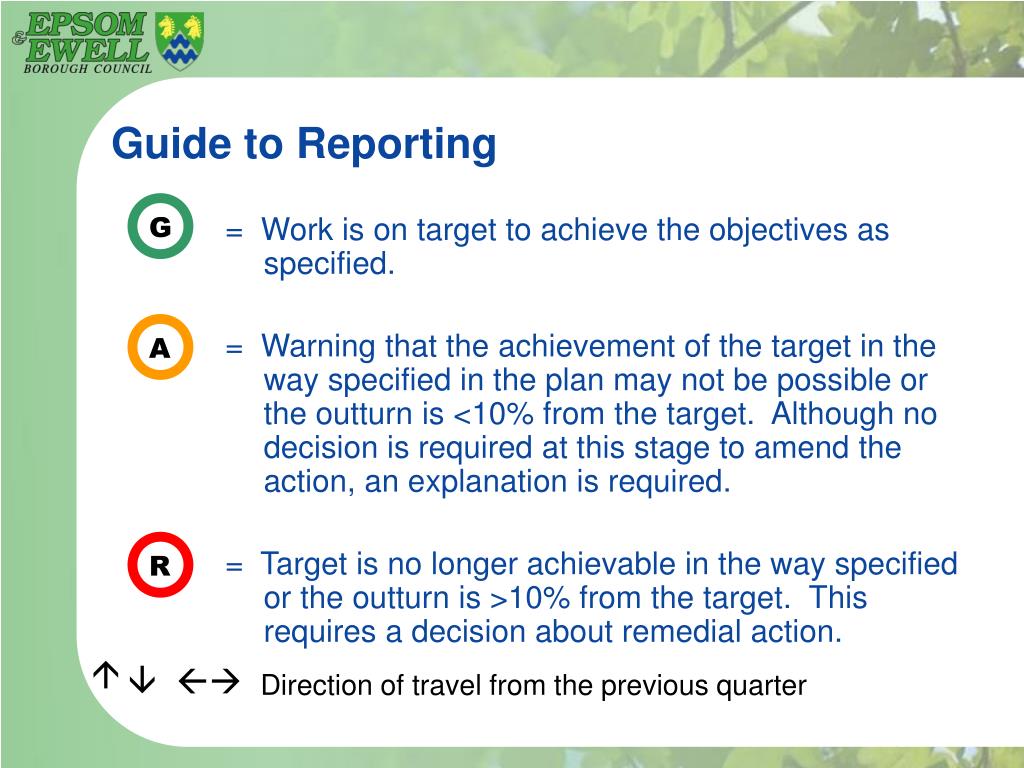 EPSOM & EWELL
BOROUGH COUNCIL

Guide to Reporting

G = Work is on target to achieve the objectives as specified.

A = Warning that the achievement of the target in the way specified in the plan may not be possible or the outturn is <10% from the target. Although no decision is required at this stage to amend the action, an explanation is required.

R = Target is no longer achievable in the way specified or the outturn is >10% from the target. This requires a decision about remedial action.

↑ ↓ ←→ Direction of travel from the previous quarter